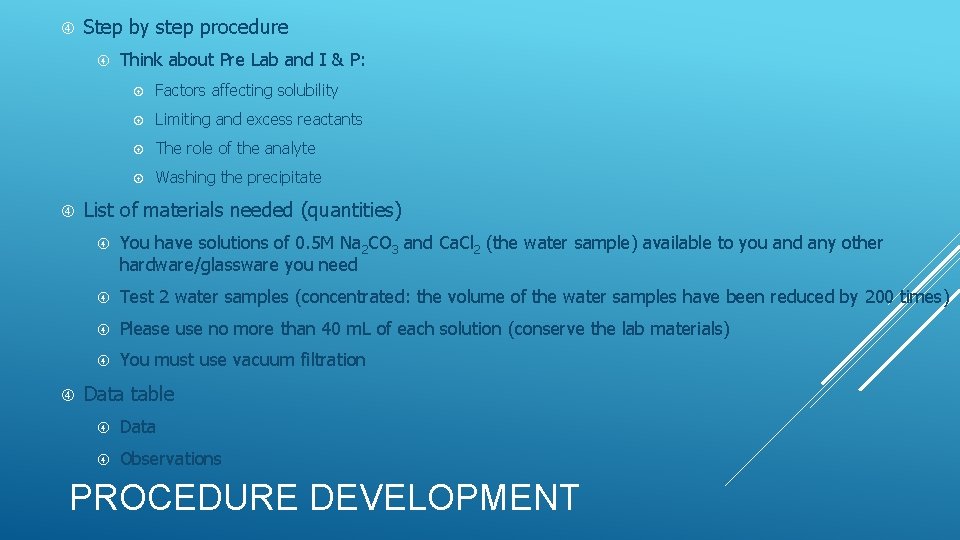 Step by step procedure

Think about Pre Lab and I & P:

Factors affecting solubility

Limiting and excess reactants

The role of the analyte

Washing the precipitate

List of materials needed (quantities)

You have solutions of 0.5M $Na_2CO_3$ and $CaCl_2$ (the water sample) available to you and any other hardware/glassware you need

Test 2 water samples (concentrated: the volume of the water samples have been reduced by 200 times)

Please use no more than 40 mL of each solution (conserve the lab materials)

You must use vacuum filtration

Data table

Data

Observations

PROCEDURE DEVELOPMENT